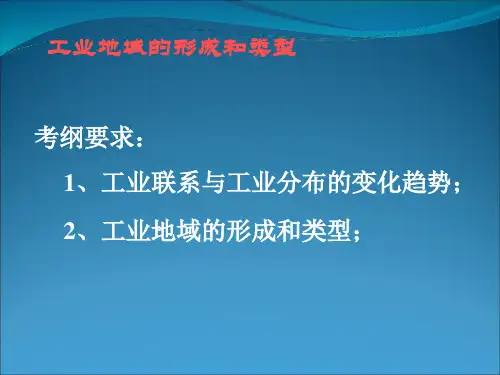 工业地域的形成和类型

考纲要求：

1、工业联系与工业分布的变化趋势；

2、工业地域的形成和类型；